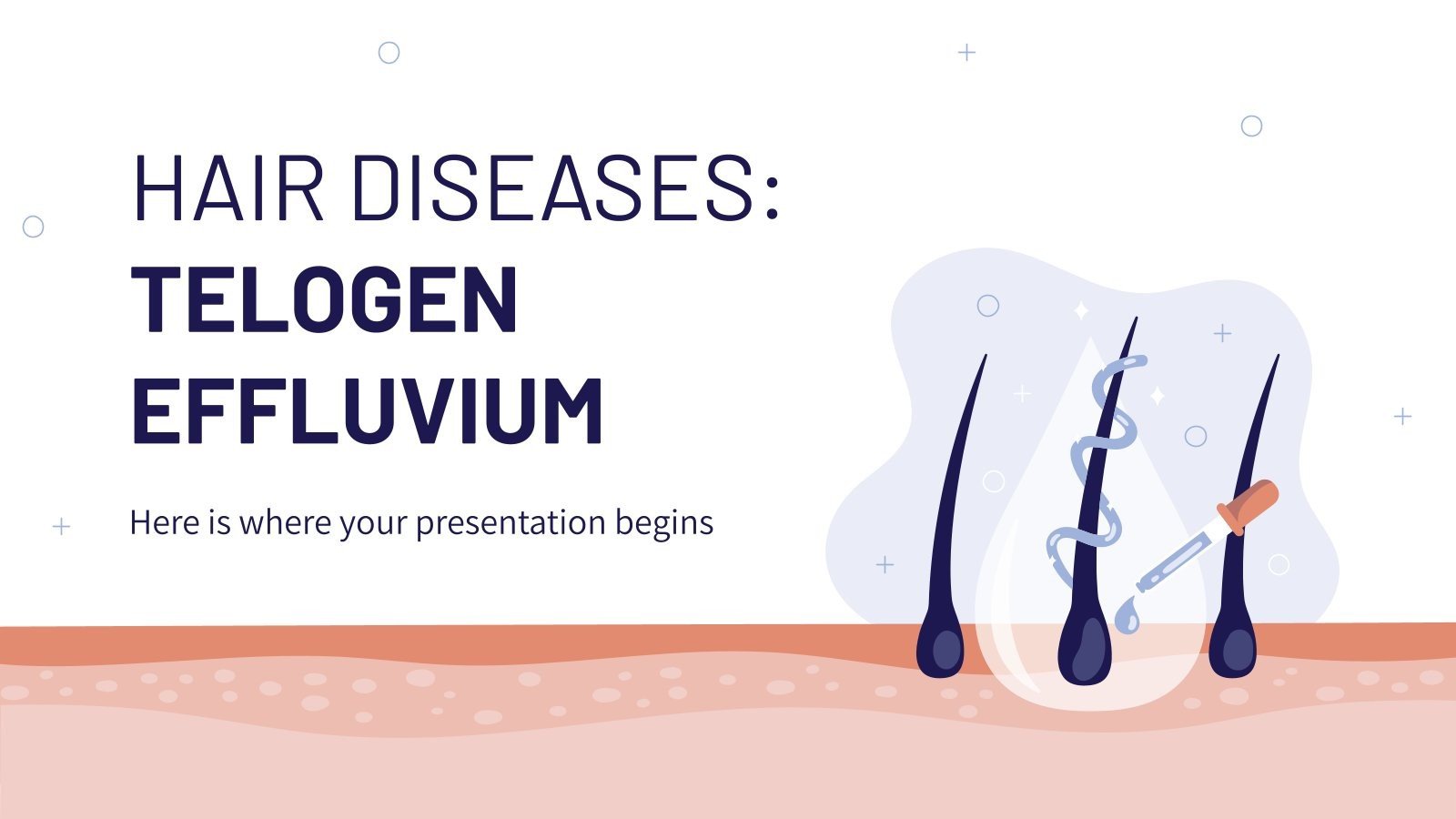 HAIR DISEASES:
TELOGEN EFFLUVIUM

Here is where your presentation begins